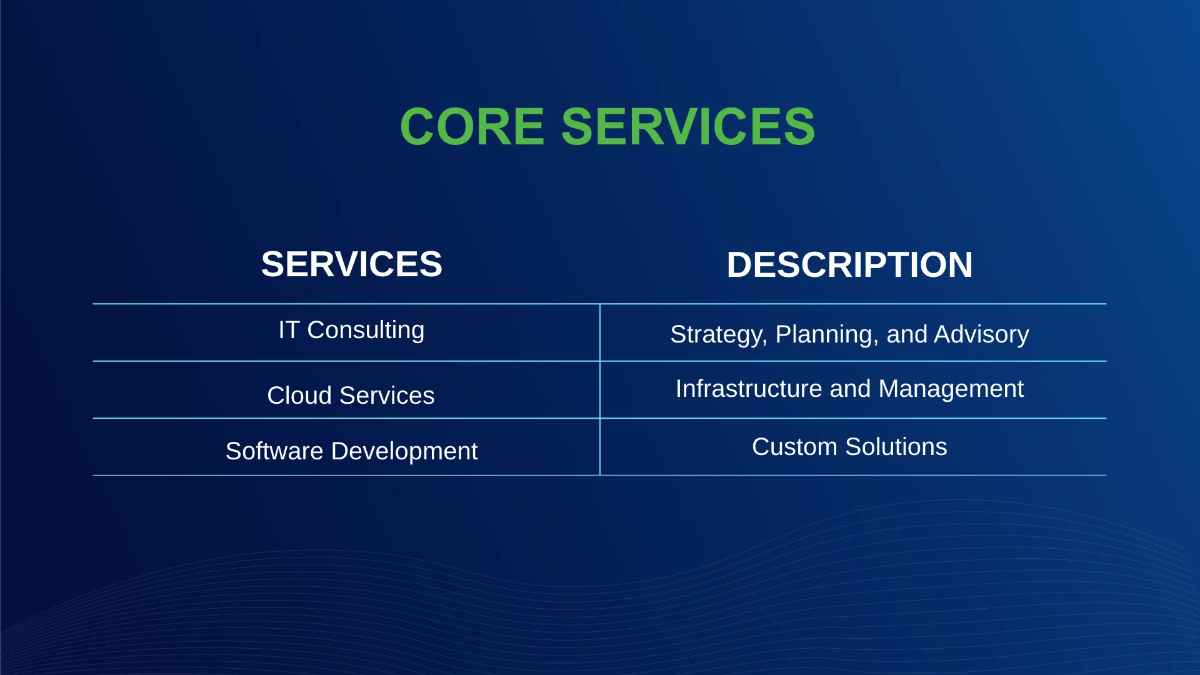 CORE SERVICES

| SERVICES | DESCRIPTION |
|---|---|
| IT Consulting | Strategy, Planning, and Advisory |
| Cloud Services | Infrastructure and Management |
| Software Development | Custom Solutions |